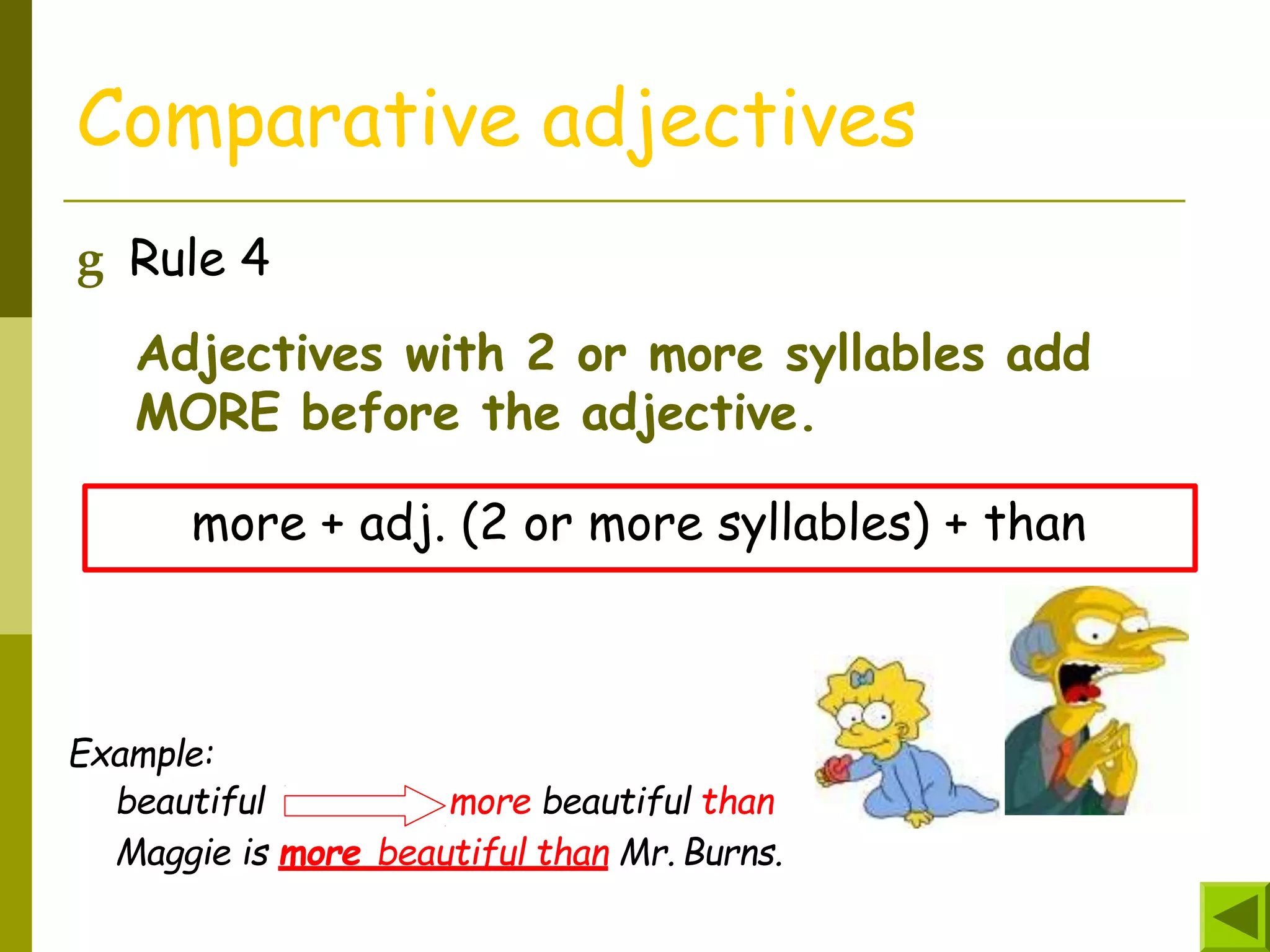 Comparative adjectives

g Rule 4

Adjectives with 2 or more syllables add MORE before the adjective.

more + adj. (2 or more syllables) + than

Example:
beautiful more beautiful than
Maggie is more beautiful than Mr. Burns.